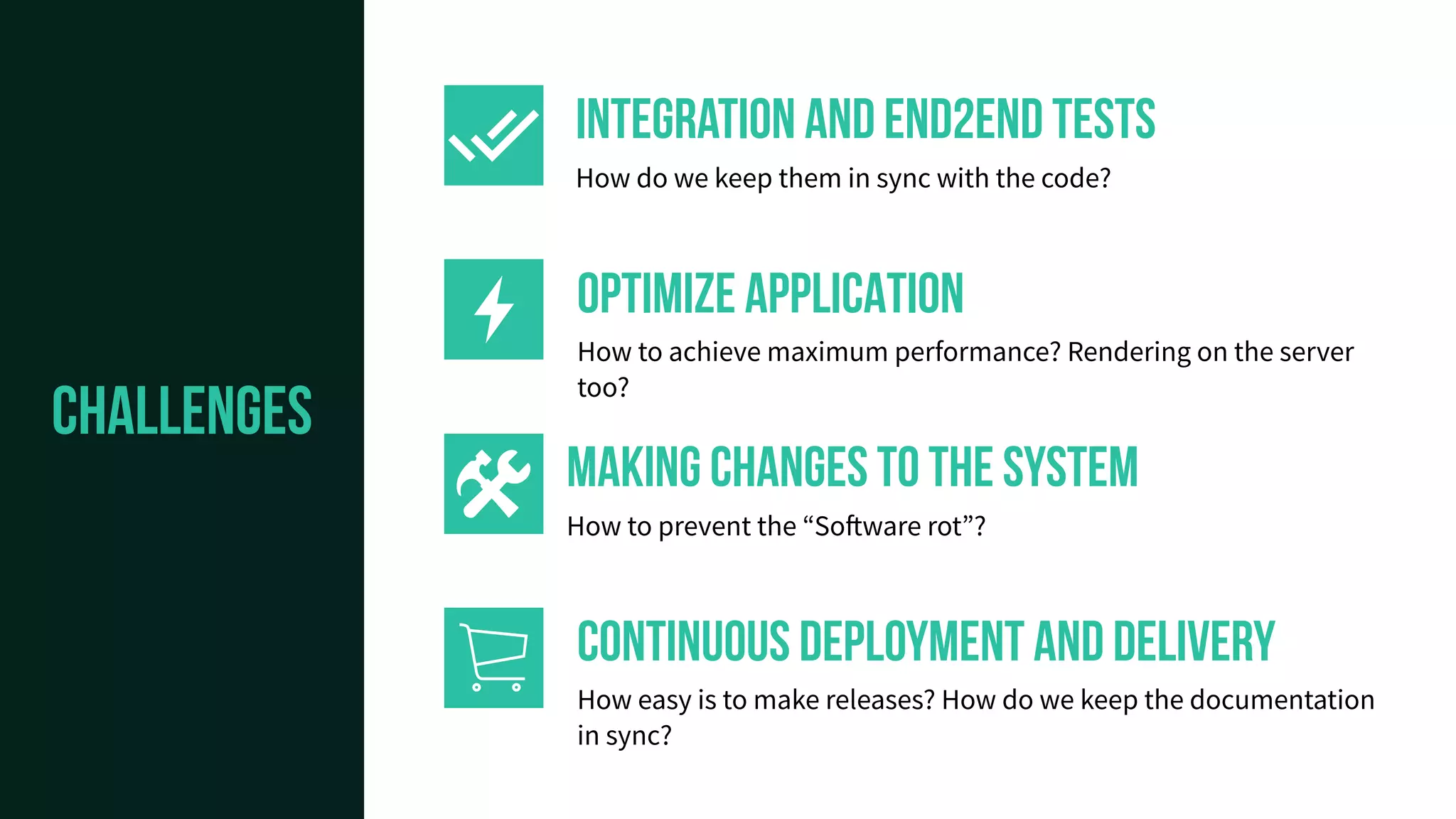 CHALLENGES

INTEGRATION AND END2END TESTS

How do we keep them in sync with the code?

OPTIMIZE APPLICATION

How to achieve maximum performance? Rendering on the server too?

MAKING CHANGES TO THE SYSTEM

How to prevent the “Software rot”?

CONTINUOUS DEPLOYMENT AND DELIVERY

How easy is to make releases? How do we keep the documentation in sync?